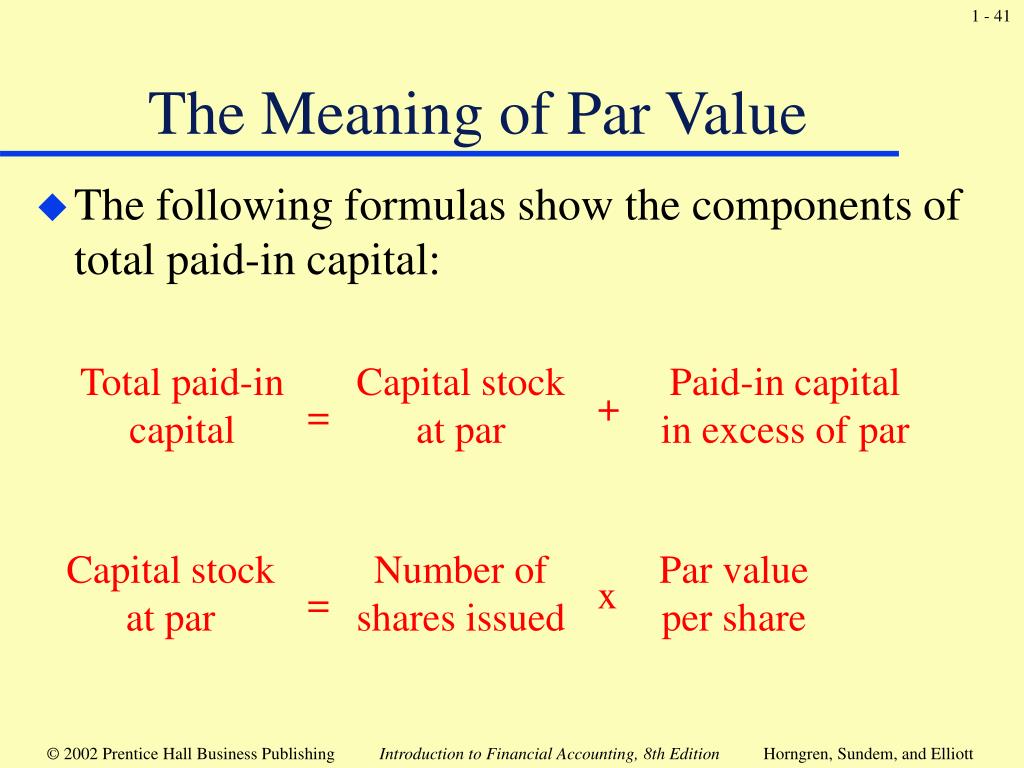 1 - 41

The Meaning of Par Value

The following formulas show the components of total paid-in capital:

Total paid-in capital = Capital stock at par + Paid-in capital in excess of par

Capital stock at par = Number of shares issued x Par value per share

© 2002 Prentice Hall Business Publishing    Introduction to Financial Accounting, 8th Edition    Horngren, Sundem, and Elliott